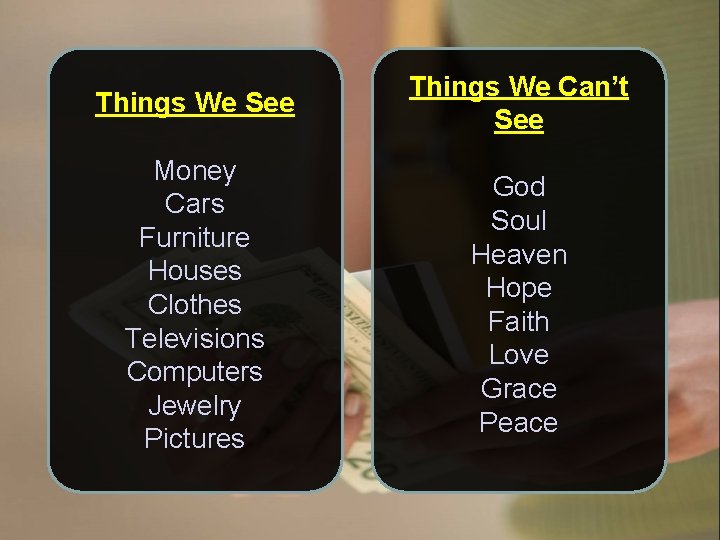 Things We See

Money
Cars
Furniture
Houses
Clothes
Televisions
Computers
Jewelry
Pictures

Things We Can't See

God
Soul
Heaven
Hope
Faith
Love
Grace
Peace